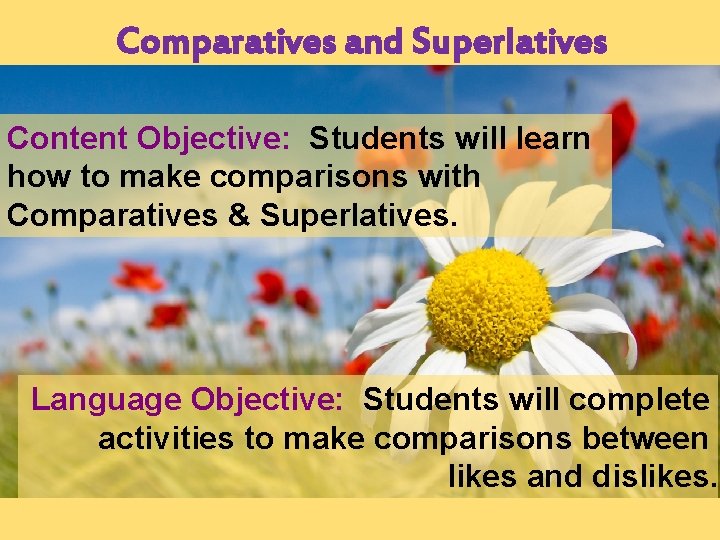 Comparatives and Superlatives

Content Objective: Students will learn how to make comparisons with Comparatives & Superlatives.

Language Objective: Students will complete activities to make comparisons between likes and dislikes.